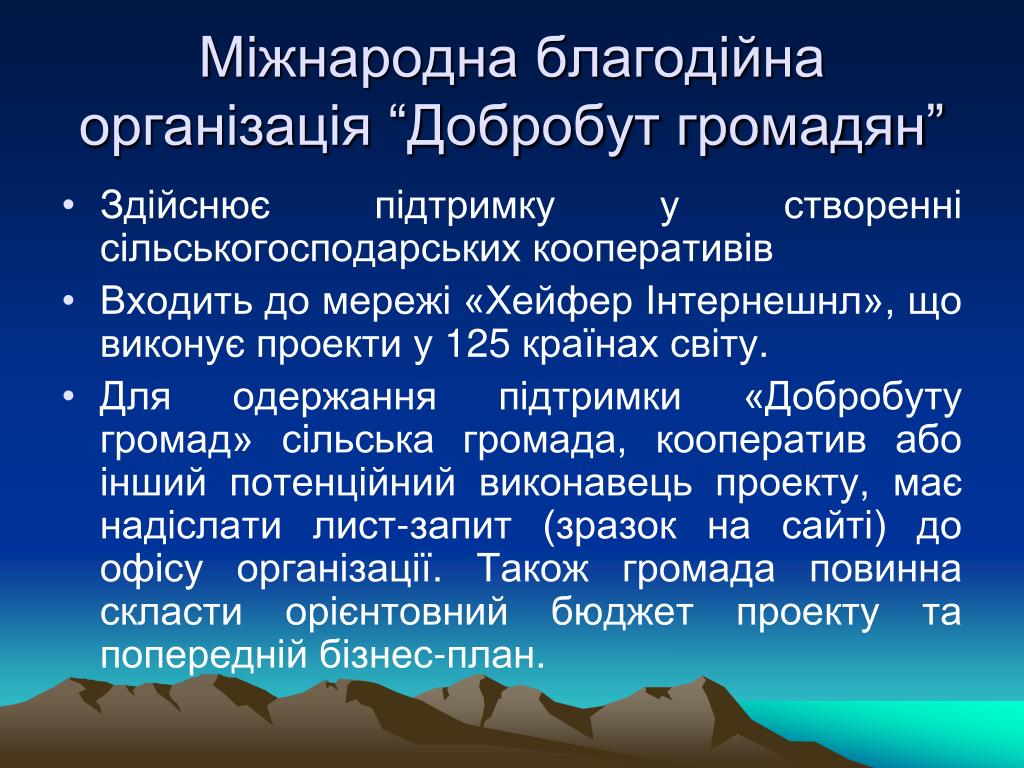 Міжнародна благодійна організація “Добробут громадян”

• Здійснює підтримку у створенні сільськогосподарських кооперативів
• Входить до мережі «Хейфер Інтернешнл», що виконує проекти у 125 країнах світу.
• Для одержання підтримки «Добробуту громад» сільська громада, кооператив або інший потенційний виконавець проекту, має надіслати лист-запит (зразок на сайті) до офісу організації. Також громада повинна скласти орієнтовний бюджет проекту та попередній бізнес-план.